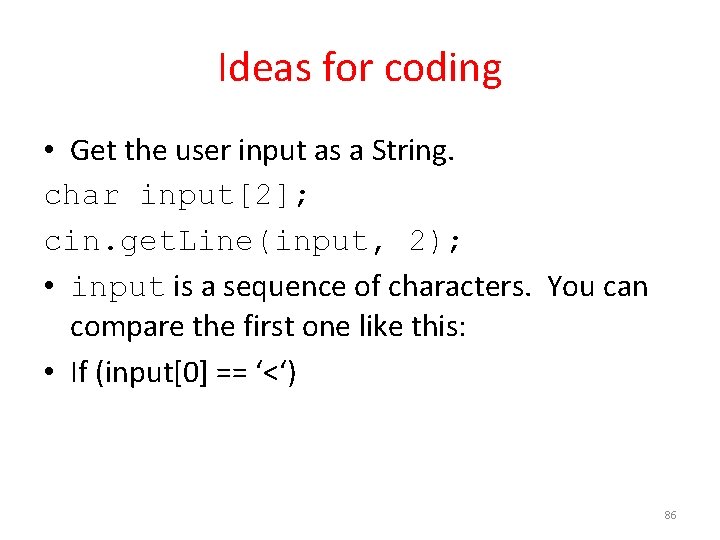 Ideas for coding

• Get the user input as a String.

char input[2];

cin.getLine(input, 2);

• input is a sequence of characters. You can compare the first one like this:

• If (input[0] == ‘<‘)

86